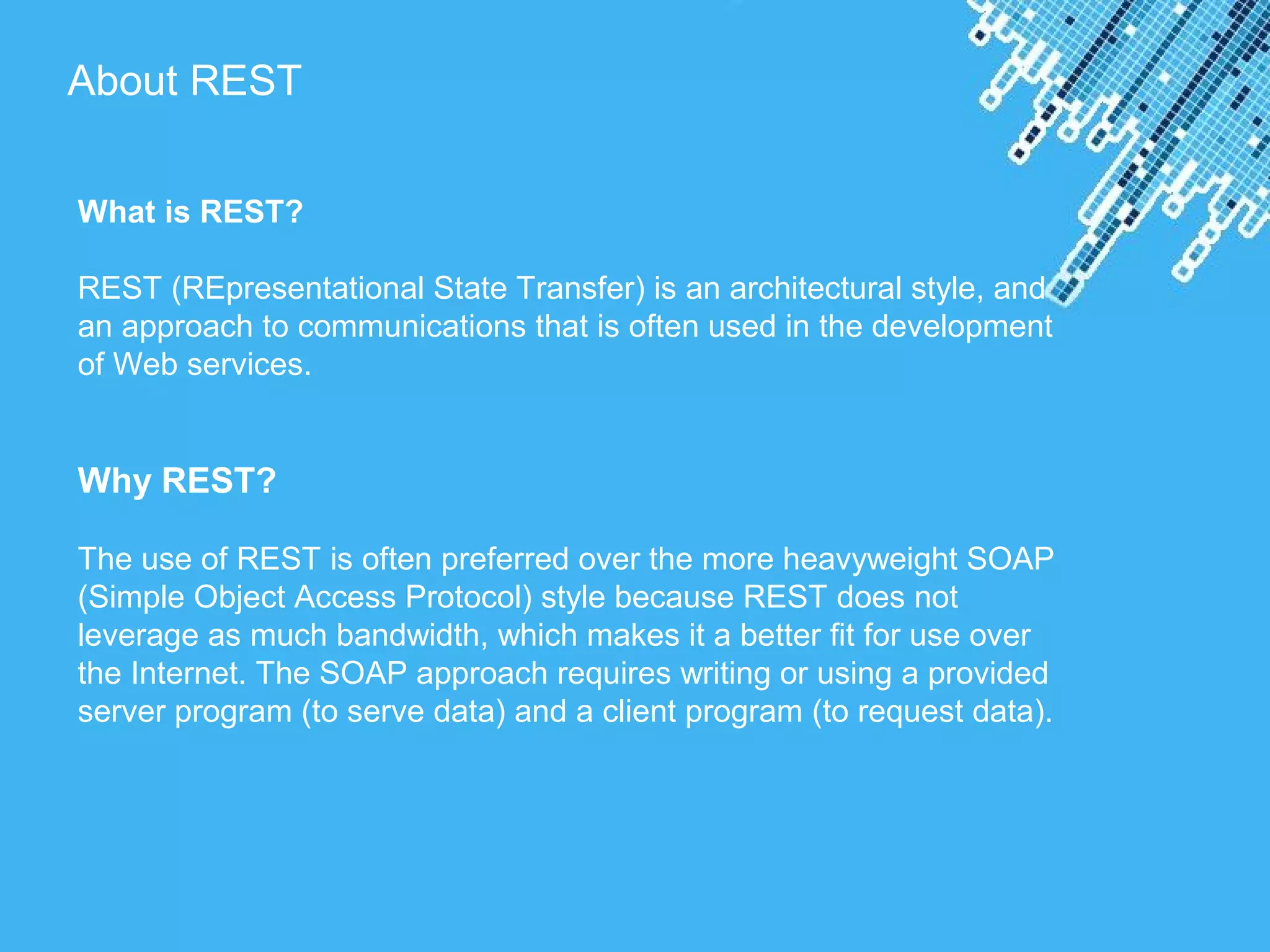 About REST

What is REST?

REST (REpresentational State Transfer) is an architectural style, and an approach to communications that is often used in the development of Web services.

Why REST?

The use of REST is often preferred over the more heavyweight SOAP (Simple Object Access Protocol) style because REST does not leverage as much bandwidth, which makes it a better fit for use over the Internet. The SOAP approach requires writing or using a provided server program (to serve data) and a client program (to request data).